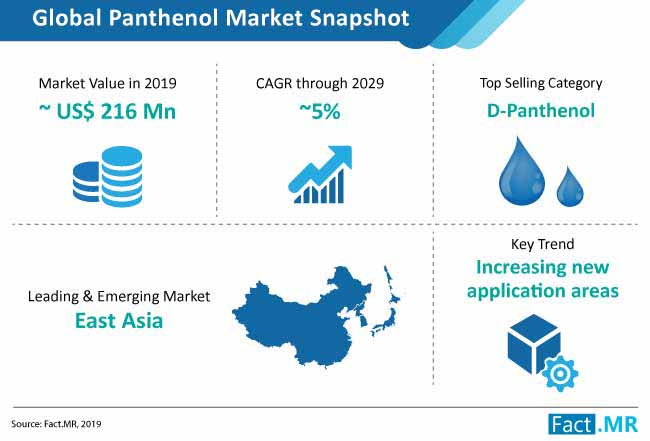 Global Panthenol Market Snapshot

Market Value in 2019
~ US$ 216 Mn

CAGR through 2029
~5%

Top Selling Category
D-Panthenol

Leading & Emerging Market
East Asia

Key Trend
Increasing new application areas

Source: Fact.MR, 2019

Fact.MR